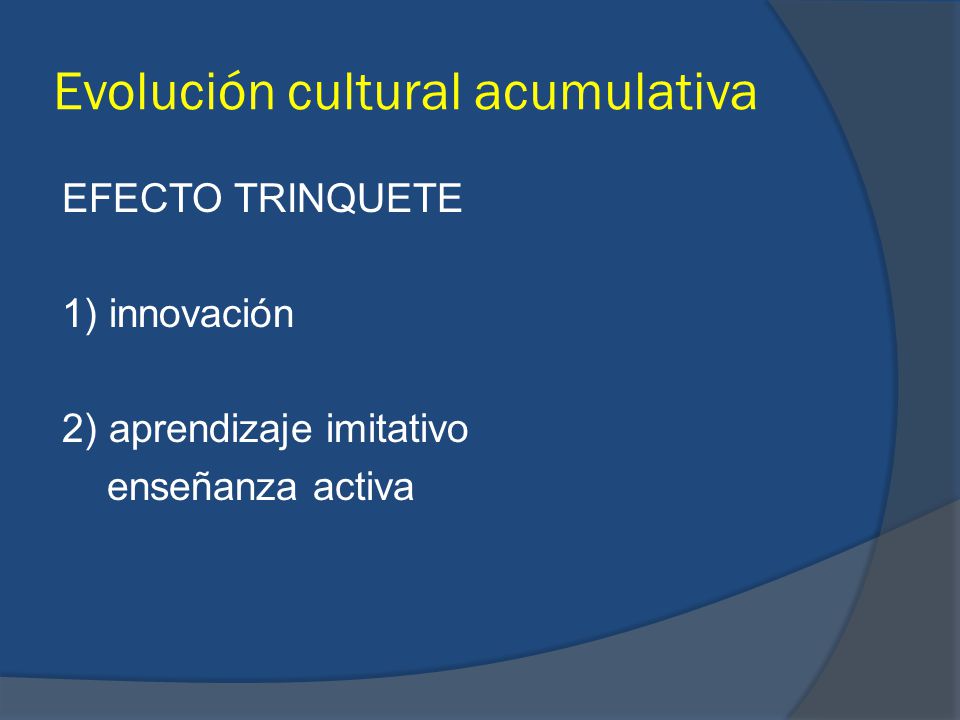 Evolución cultural acumulativa

EFECTO TRINQUETE

1) innovación

2) aprendizaje imitativo
enseñanza activa